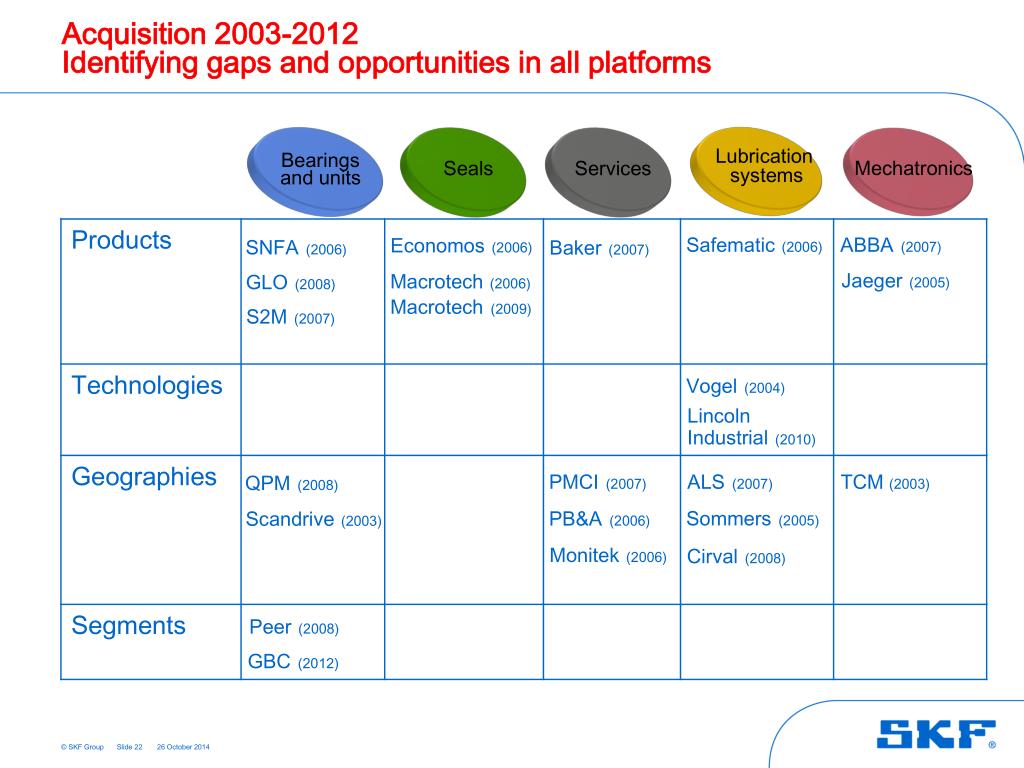 Acquisition 2003-2012
Identifying gaps and opportunities in all platforms

| | Bearings and units | Seals | Services | Lubrication systems | Mechatronics |
|---|---|---|---|---|---|
| Products | SNFA (2006) GLO (2008) S2M (2007) | Economos (2006) Macrotech (2006) Macrotech (2009) | Baker (2007) | Safematic (2006) | ABBA (2007) Jaeger (2005) |
| Technologies | | | | Vogel (2004) Lincoln Industrial (2010) | |
| Geographies | QPM (2008) Scandrive (2003) | | PMCI (2007) PB&A (2006) Monitek (2006) | ALS (2007) Sommers (2005) Cirval (2008) | TCM (2003) |
| Segments | Peer (2008) GBC (2012) | | | | |

© SKF Group Slide 22 26 October 2014

SKF ®